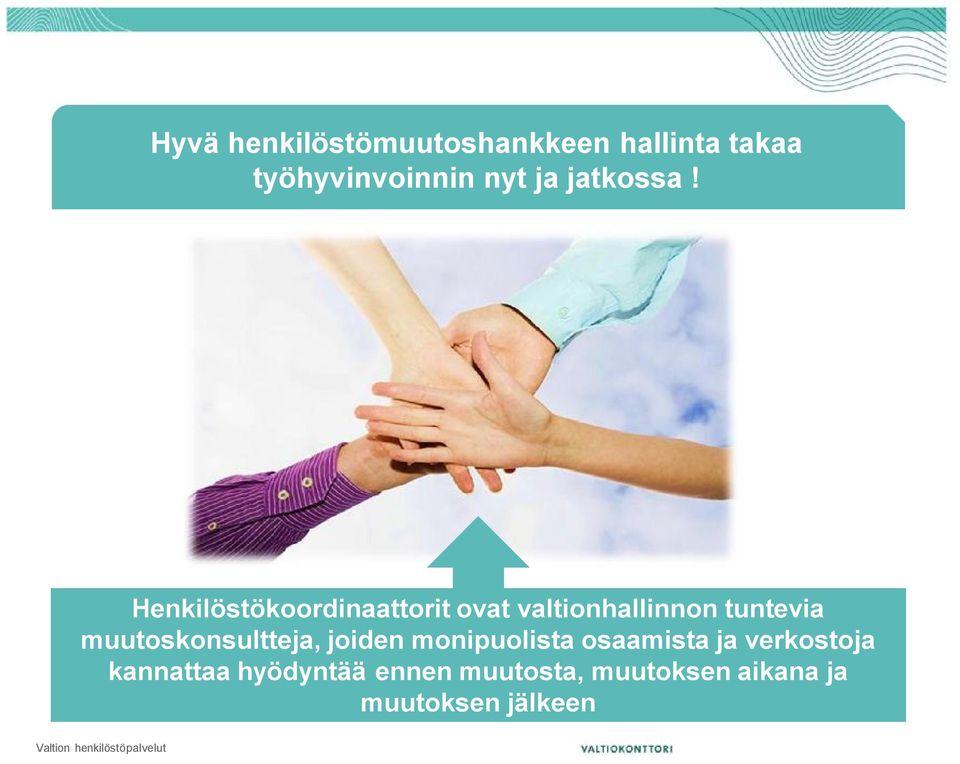 Hyvä henkilöstömuutoshankkeen hallinta takaa työhyvinvoinnin nyt ja jatkossa !

Henkilöstökoordinaattorit ovat valtionhallinnon tuntevia muutoskonsultteja, joiden monipuolista osaamista ja verkostoja kannattaa hyödyntää ennen muutosta, muutoksen aikana ja muutoksen jälkeen

Valtion henkilöstöpalvelut

VALTIOKONTTORI